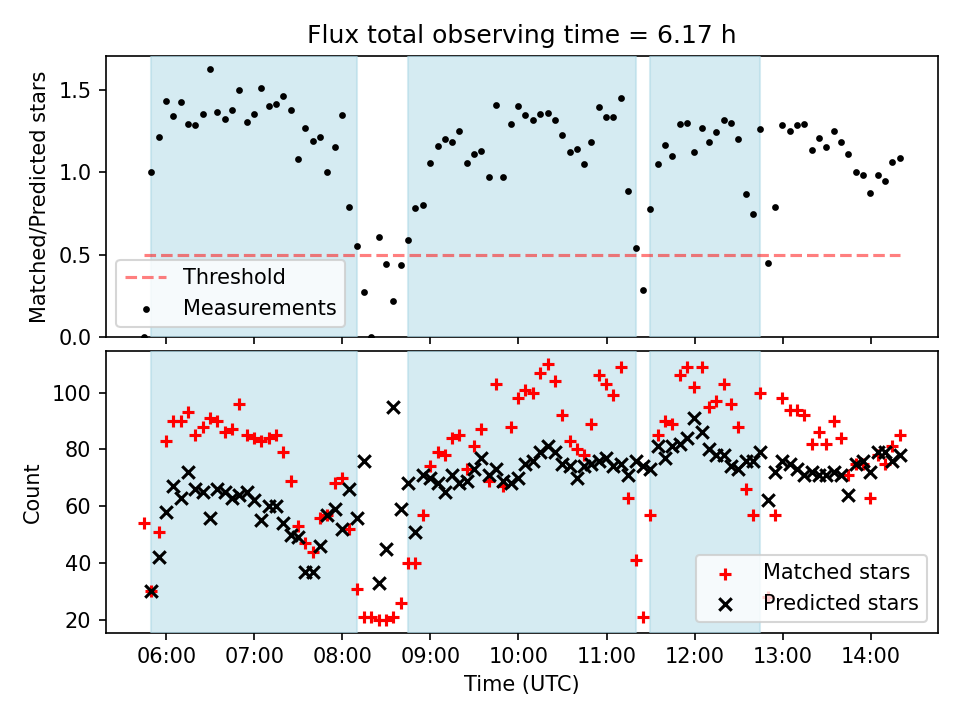 Flux total observing time = 6.17 h

Matched/Predicted stars

1.5
1.0
0.5
0.0

Threshold
Measurements

Count

100
80
60
40
20

Matched stars
Predicted stars

06:00 07:00 08:00 09:00 10:00 11:00 12:00 13:00 14:00

Time (UTC)